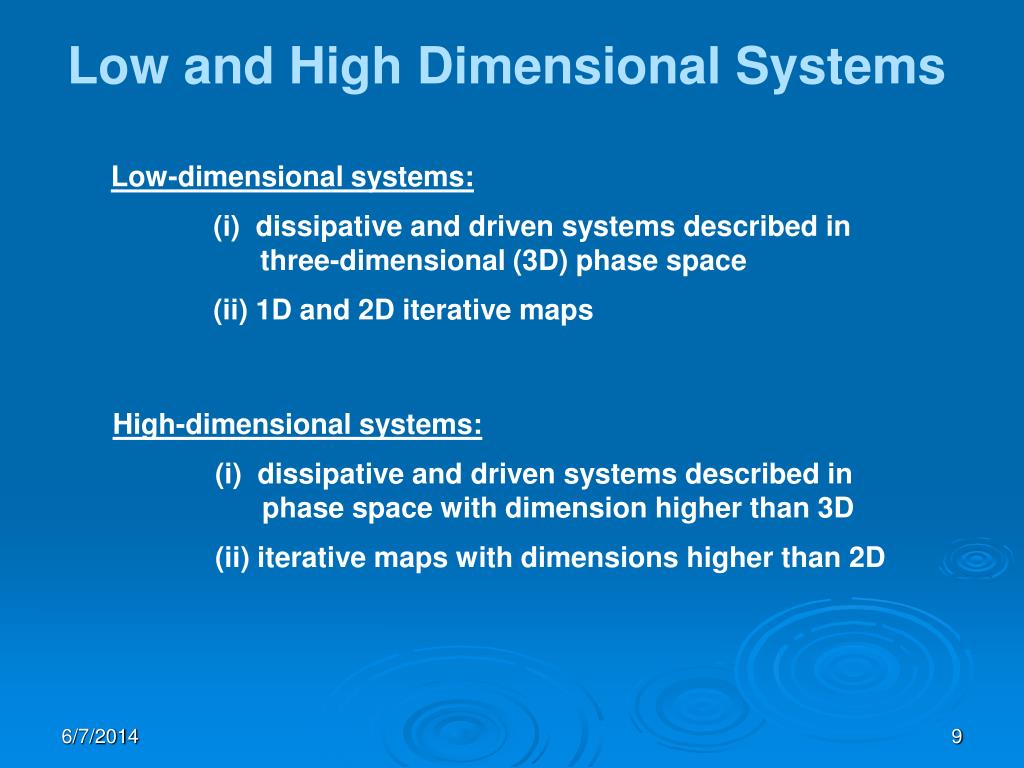 Low and High Dimensional Systems

Low-dimensional systems:

(i) dissipative and driven systems described in three-dimensional (3D) phase space

(ii) 1D and 2D iterative maps

High-dimensional systems:

(i) dissipative and driven systems described in phase space with dimension higher than 3D

(ii) iterative maps with dimensions higher than 2D

6/7/2014

9